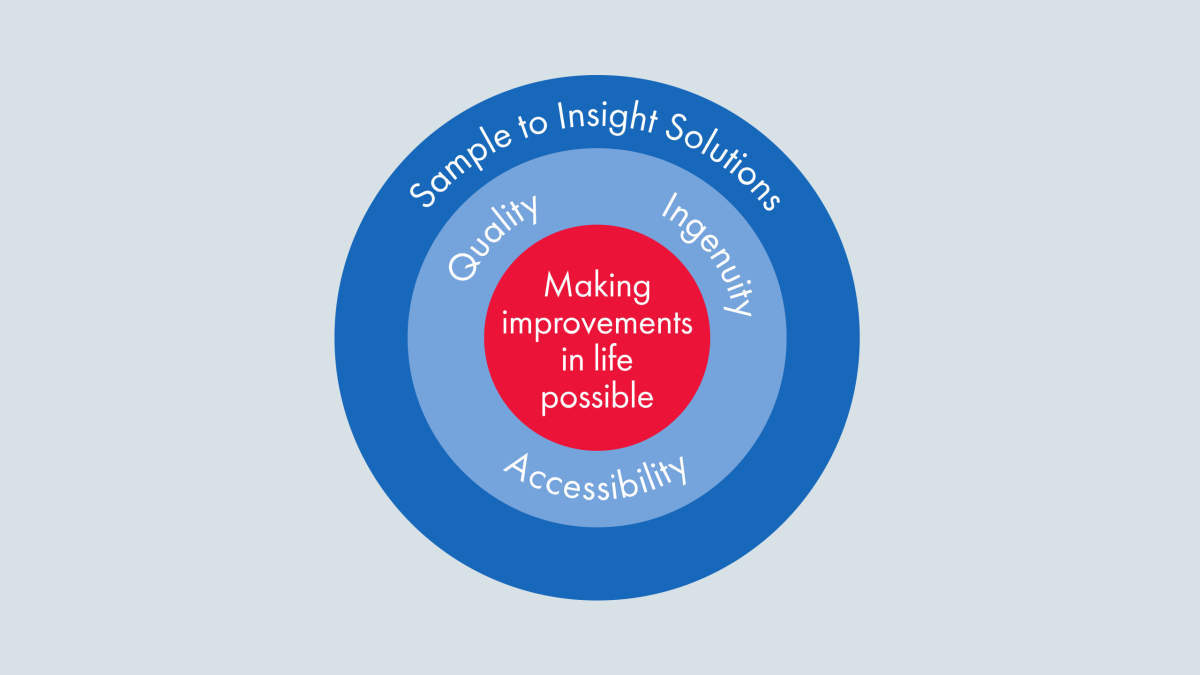 Sample to Insight Solutions

Quality

Ingenuity

Making improvements in life possible

Accessibility